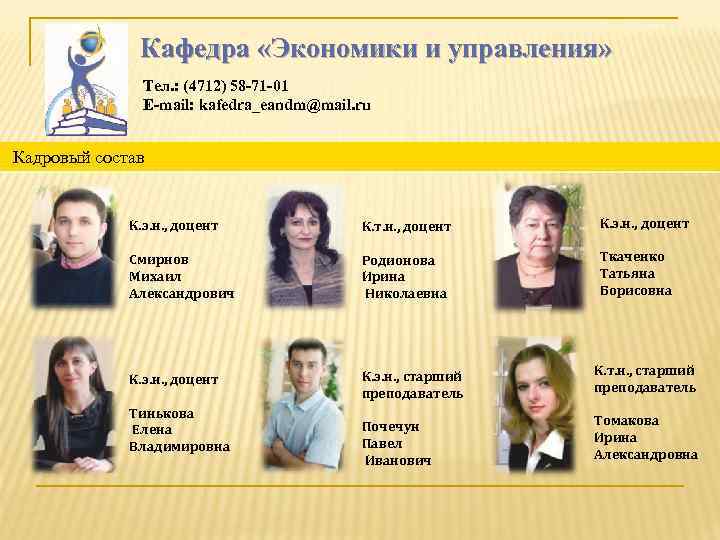 Кафедра «Экономики и управления»

Тел.: (4712) 58-71-01
E-mail: kafedra_eandm@mail.ru

Кадровый состав

К.э.н., доцент

Смирнов Михаил Александрович

К.т.н., доцент

Родионова Ирина Николаевна

К.э.н., доцент

Ткаченко Татьяна Борисовна

К.э.н., доцент

Тинькова Елена Владимировна

К.э.н., старший преподаватель

Почечун Павел Иванович

К.т.н., старший преподаватель

Томакова Ирина Александровна